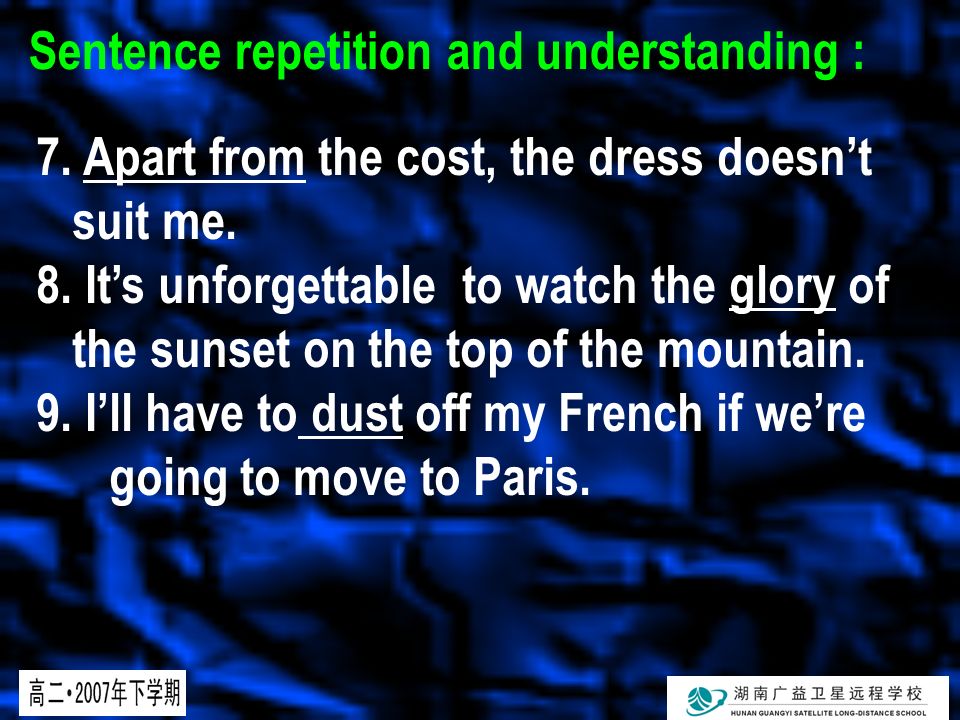 Sentence repetition and understanding :

7. Apart from the cost, the dress doesn’t suit me.

8. It’s unforgettable to watch the glory of the sunset on the top of the mountain.

9. I’ll have to dust off my French if we’re going to move to Paris.

高二•2007年下学期

湖南广益卫星远程学校
HUNAN GUANGYI SATELLITE LONG-DISTANCE SCHOOL